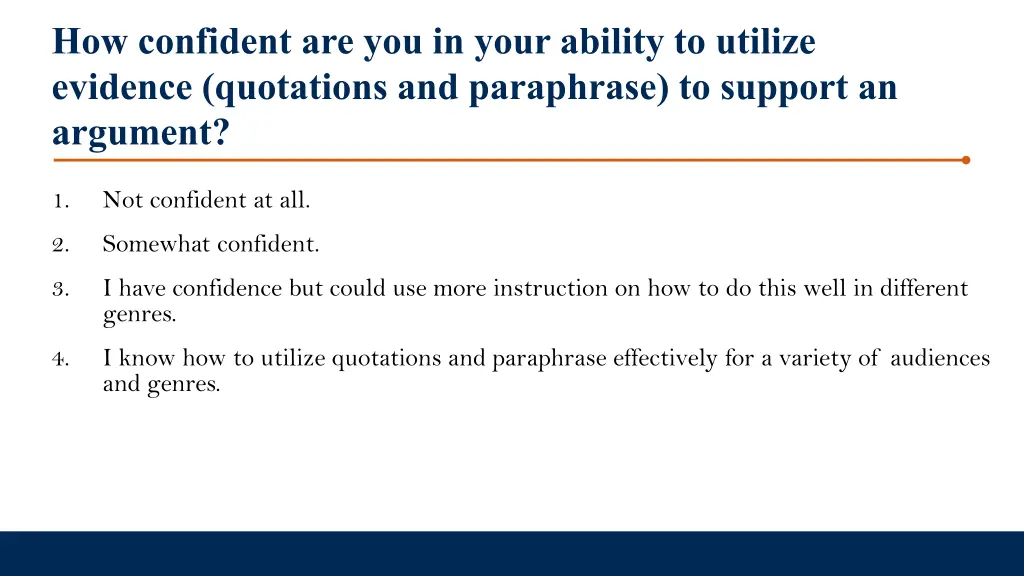 How confident are you in your ability to utilize evidence (quotations and paraphrase) to support an argument?

1. Not confident at all.
2. Somewhat confident.
3. I have confidence but could use more instruction on how to do this well in different genres.
4. I know how to utilize quotations and paraphrase effectively for a variety of audiences and genres.